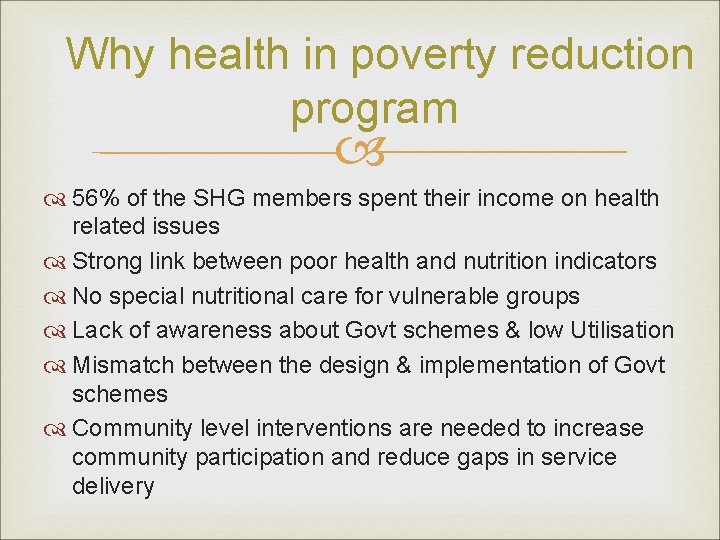 Why health in poverty reduction program

56% of the SHG members spent their income on health related issues

Strong link between poor health and nutrition indicators

No special nutritional care for vulnerable groups

Lack of awareness about Govt schemes & low Utilisation

Mismatch between the design & implementation of Govt schemes

Community level interventions are needed to increase community participation and reduce gaps in service delivery